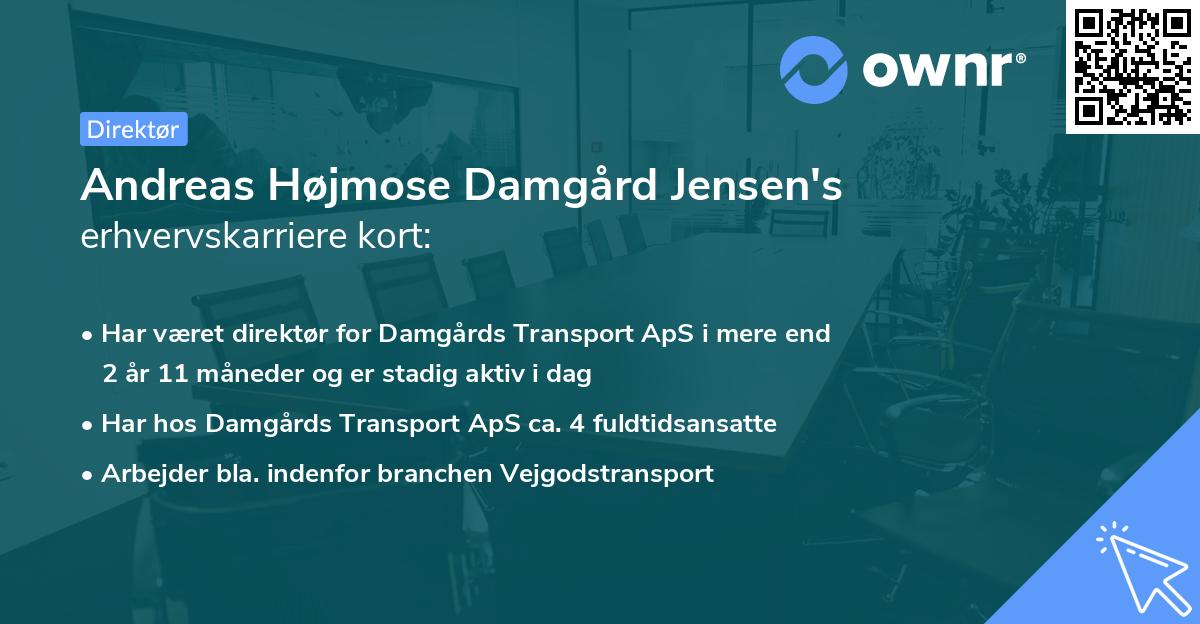 ownr®

Direktør

Andreas Højmose Damgård Jensen's erhvervskarriere kort:

• Har været direktør for Damgårds Transport ApS i mere end 2 år 11 måneder og er stadig aktiv i dag
• Har hos Damgårds Transport ApS ca. 4 fuldtidsansatte
• Arbejder bla. indenfor branchen Vejgodstransport